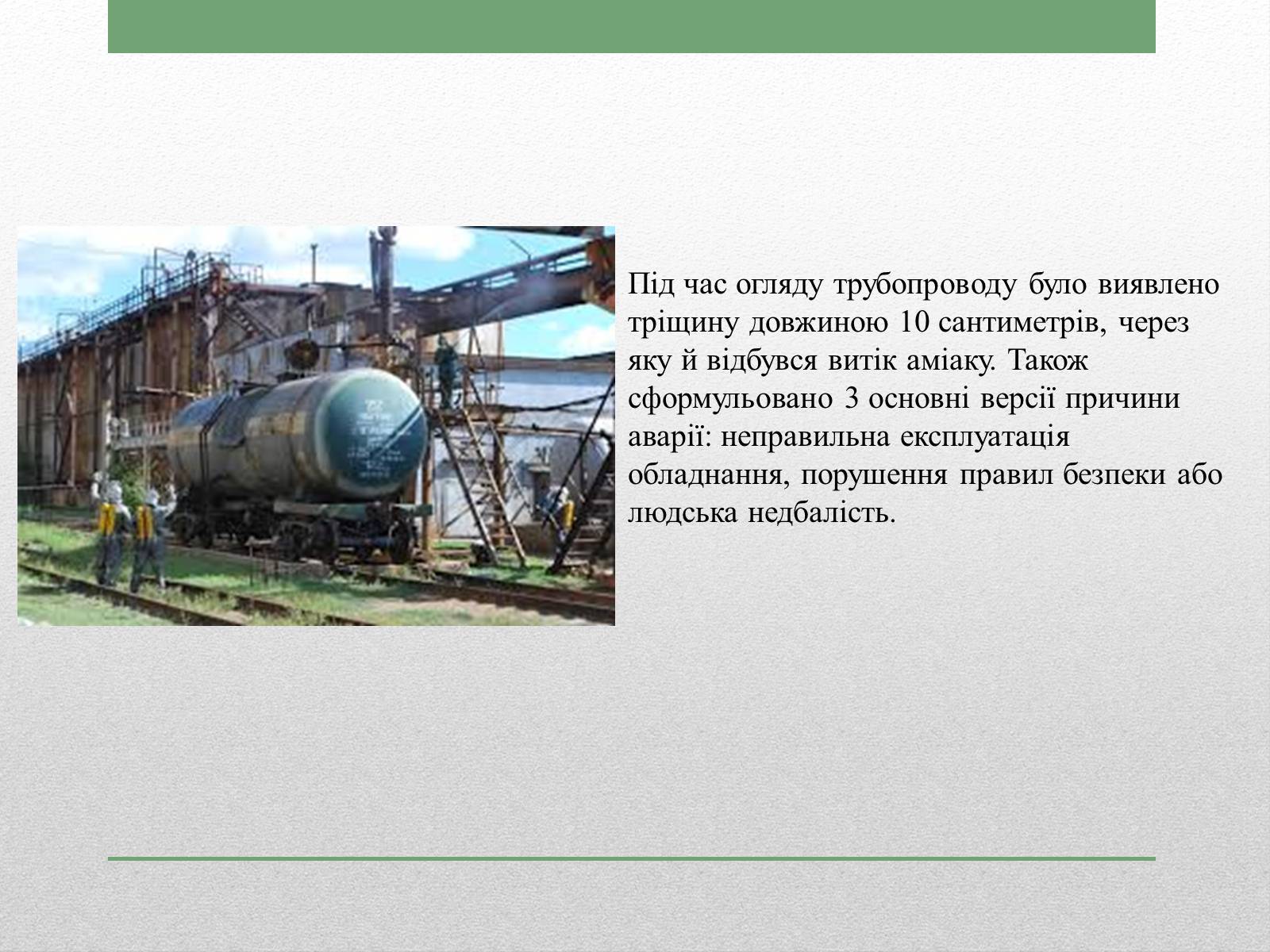 Під час огляду трубопроводу було виявлено тріщину довжиною 10 сантиметрів, через яку й відбувся витік аміаку. Також сформульовано 3 основні версії причини аварії: неправильна експлуатація обладнання, порушення правил безпеки або людська недбалість.